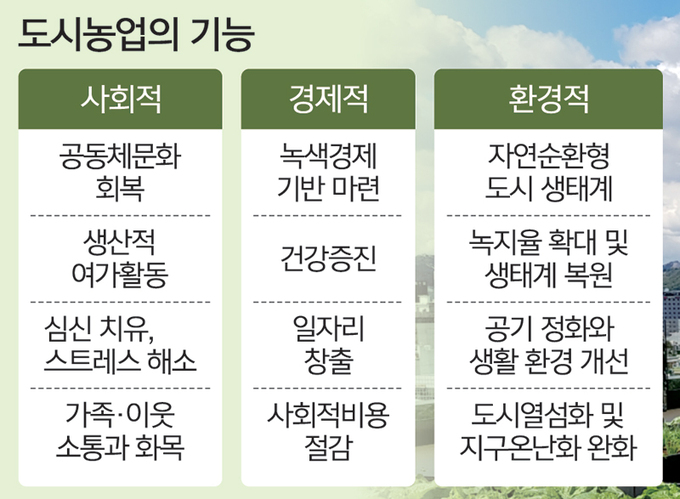 도시농업의 기능

| 사회적 | 경제적 | 환경적 |
|---|---|---|
| 공동체문화 회복 | 녹색경제 기반 마련 | 자연순환형 도시 생태계 |
| 생산적 여가활동 | 건강증진 | 녹지율 확대 및 생태계 복원 |
| 심신 치유, 스트레스 해소 | 일자리 창출 | 공기 정화와 생활 환경 개선 |
| 가족·이웃 소통과 화목 | 사회적비용 절감 | 도시열섬화 및 지구온난화 완화 |